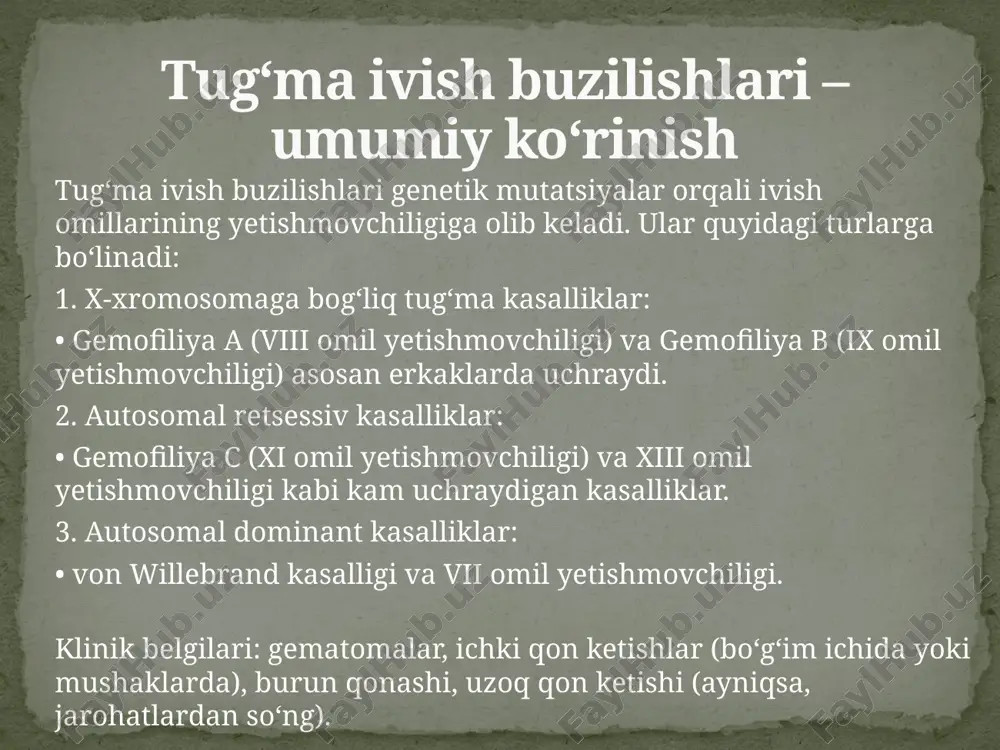 Tug‘ma ivish buzilishlari – umumiy ko‘rinish

Tug‘ma ivish buzilishlari genetik mutatsiyalar orqali ivish omillarining yetishmovchiligiga olib keladi. Ular quyidagi turlarga bo‘linadi:

1. X-xromosomaga bog‘liq tug‘ma kasalliklar:

• Gemofiliya A (VIII omil yetishmovchiligi) va Gemofiliya B (IX omil yetishmovchiligi) asosan erkaklarda uchraydi.

2. Autosomal retsessiv kasalliklar:

• Gemofiliya C (XI omil yetishmovchiligi) va XIII omil yetishmovchiligi kabi kam uchraydigan kasalliklar.

3. Autosomal dominant kasalliklar:

• von Willebrand kasalligi va VII omil yetishmovchiligi.

Klinik belgilari: gematomalar, ichki qon ketishlar (bo‘g‘im ichida yoki mushaklarda), burun qonashi, uzoq qon ketishi (ayniqsa, jarohatlardan so‘ng).

FaylHub.uz